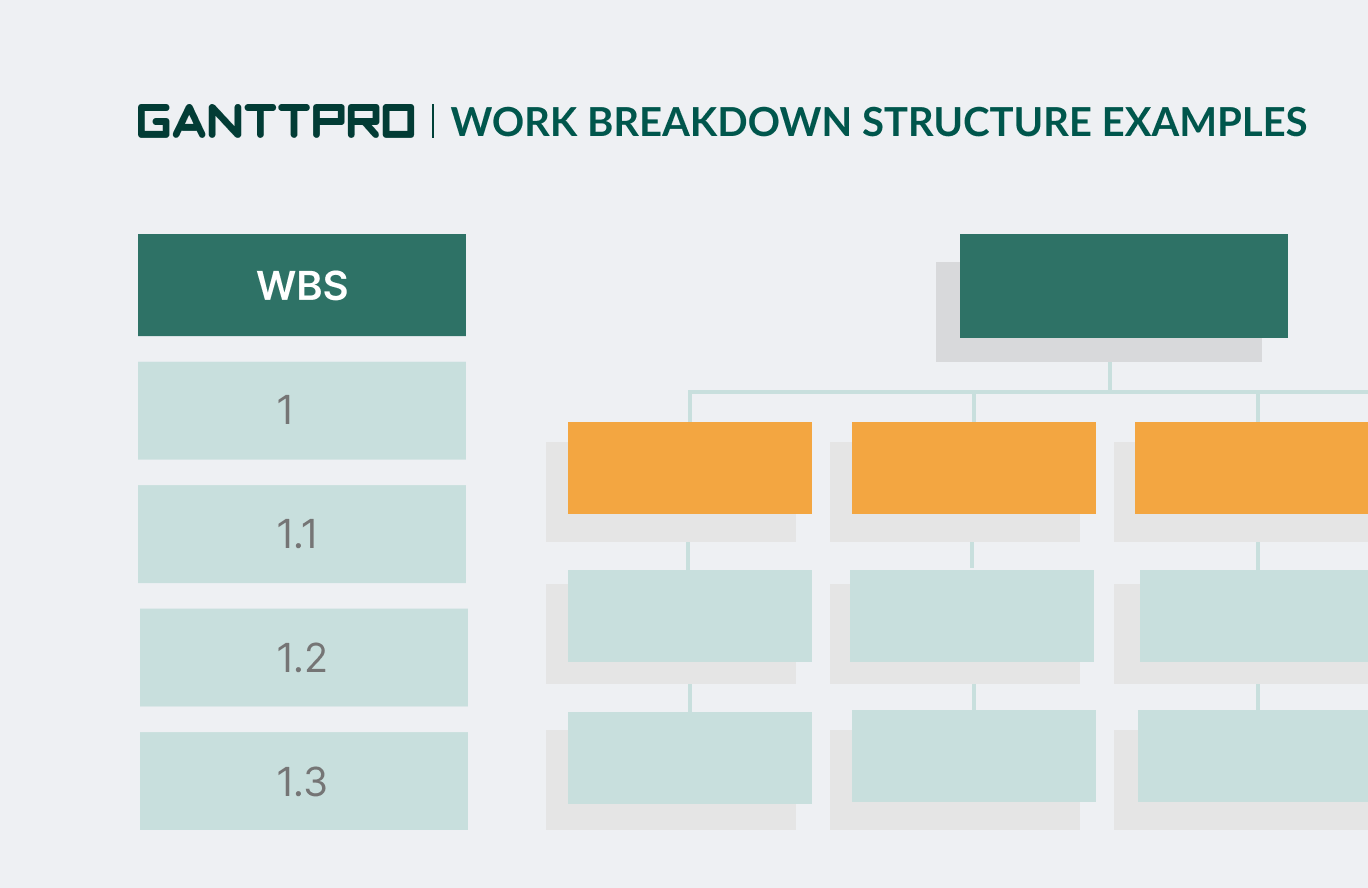 GANTTPRO | WORK BREAKDOWN STRUCTURE EXAMPLES

WBS

1

1.1

1.2

1.3